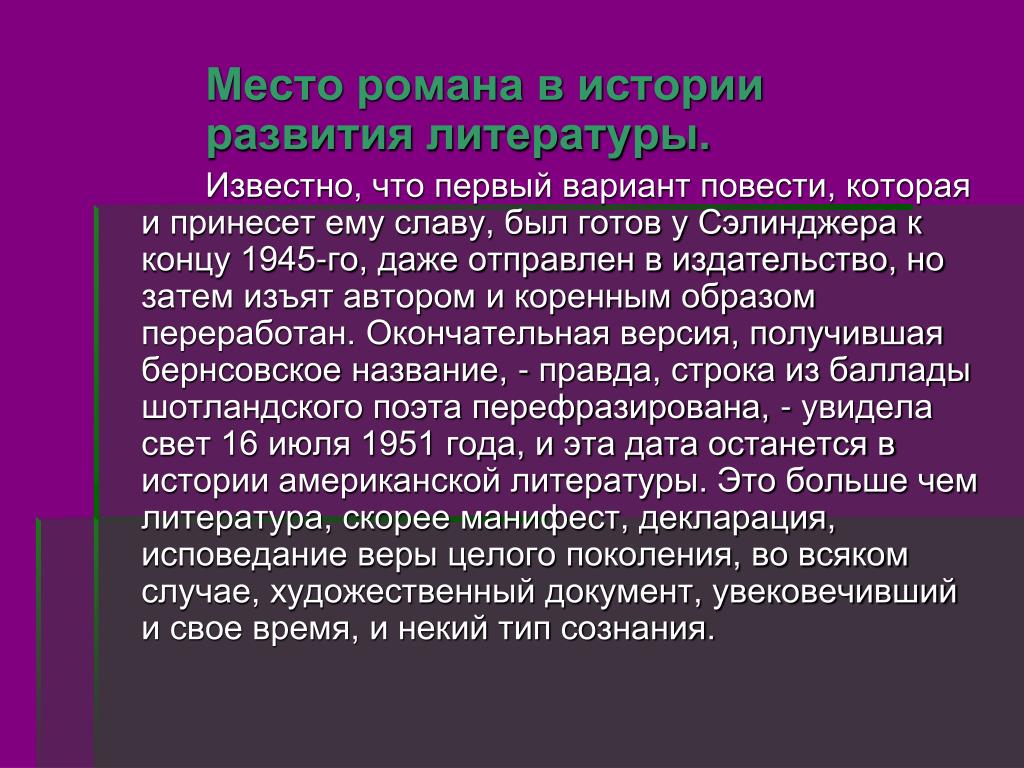 Место романа в истории развития литературы.

Известно, что первый вариант повести, которая и принесет ему славу, был готов у Сэлинджера к концу 1945-го, даже отправлен в издательство, но затем изъят автором и коренным образом переработан. Окончательная версия, получившая бернсовское название, - правда, строка из баллады шотландского поэта перефразирована, - увидела свет 16 июля 1951 года, и эта дата останется в истории американской литературы. Это больше чем литература, скорее манифест, декларация, исповедание веры целого поколения, во всяком случае, художественный документ, увековечивший и свое время, и некий тип сознания.